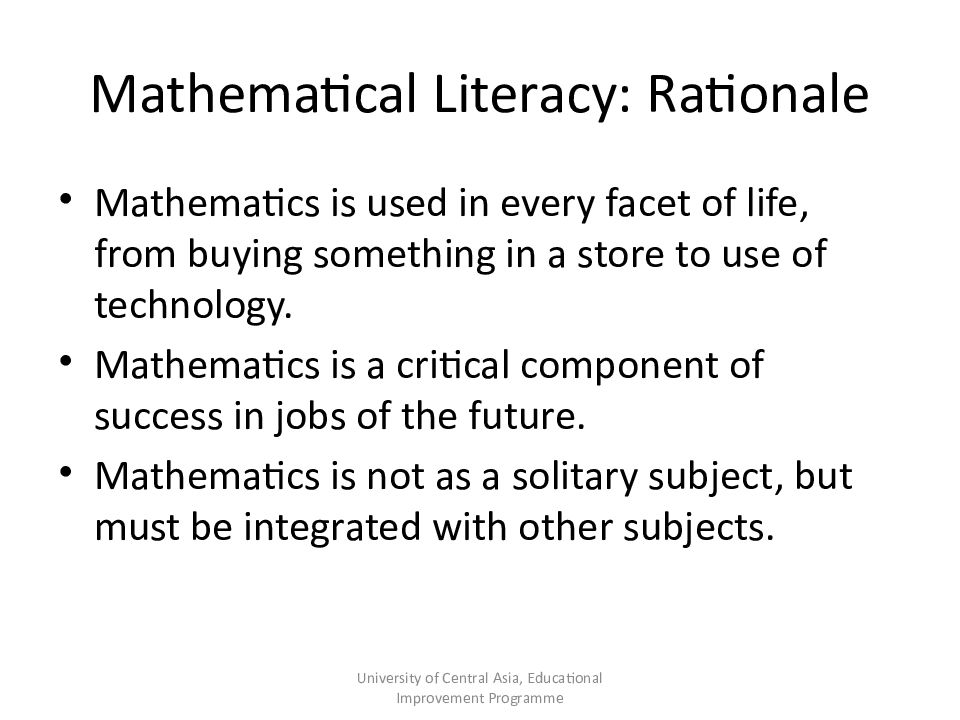 Mathematical Literacy: Rationale

• Mathematics is used in every facet of life, from buying something in a store to use of technology.
• Mathematics is a critical component of success in jobs of the future.
• Mathematics is not as a solitary subject, but must be integrated with other subjects.

University of Central Asia, Educational Improvement Programme